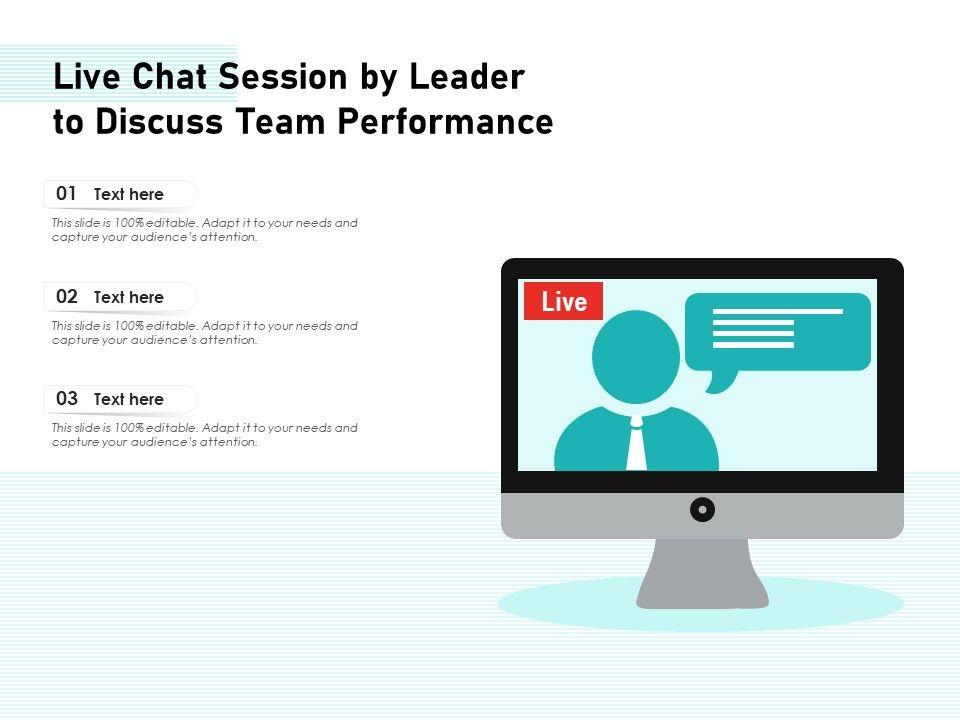 Live Chat Session by Leader to Discuss Team Performance

01 Text here

This slide is 100% editable. Adapt it to your needs and capture your audience's attention.

02 Text here

This slide is 100% editable. Adapt it to your needs and capture your audience's attention.

03 Text here

This slide is 100% editable. Adapt it to your needs and capture your audience's attention.

Live